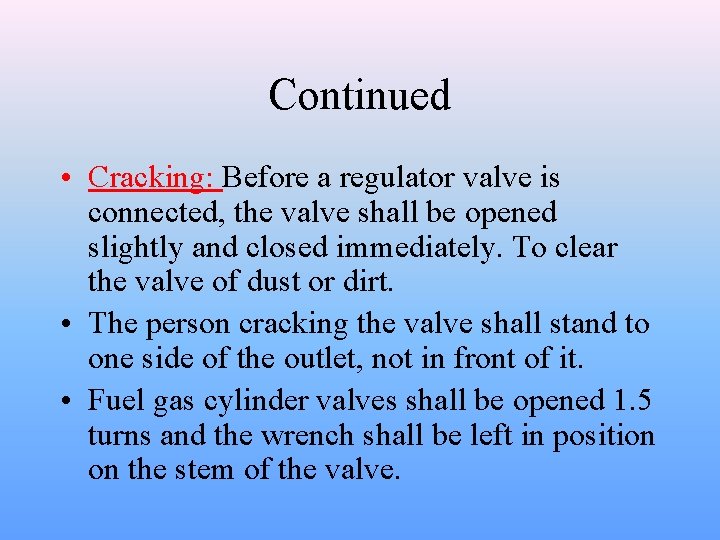 Continued

• Cracking: Before a regulator valve is connected, the valve shall be opened slightly and closed immediately. To clear the valve of dust or dirt.

• The person cracking the valve shall stand to one side of the outlet, not in front of it.

• Fuel gas cylinder valves shall be opened 1.5 turns and the wrench shall be left in position on the stem of the valve.